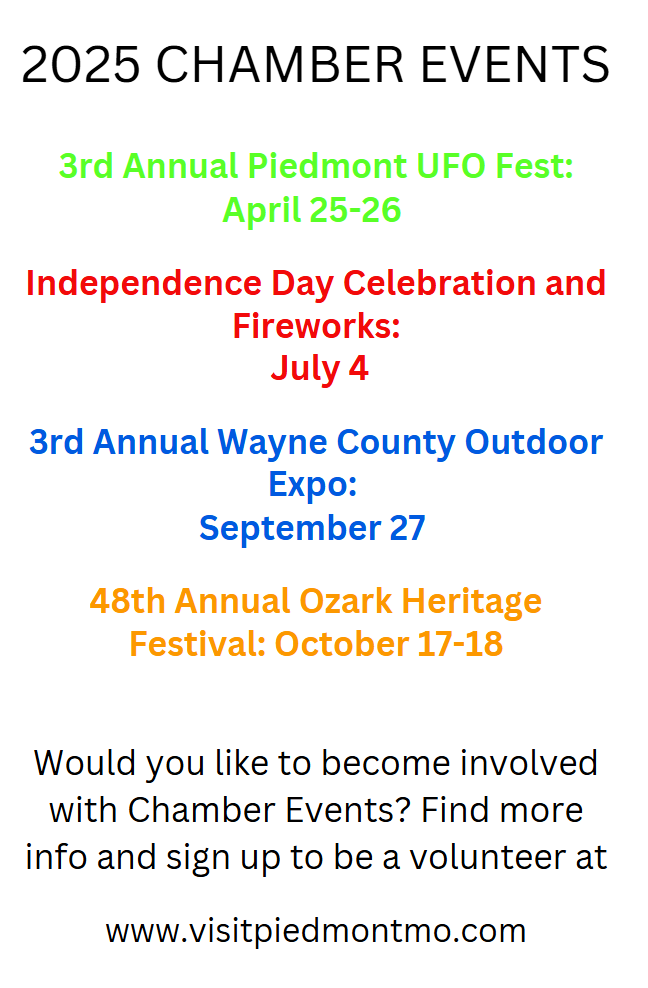 2025 CHAMBER EVENTS

3rd Annual Piedmont UFO Fest: April 25-26

Independence Day Celebration and Fireworks: July 4

3rd Annual Wayne County Outdoor Expo: September 27

48th Annual Ozark Heritage Festival: October 17-18

Would you like to become involved with Chamber Events? Find more info and sign up to be a volunteer at

www.visitpiedmontmo.com